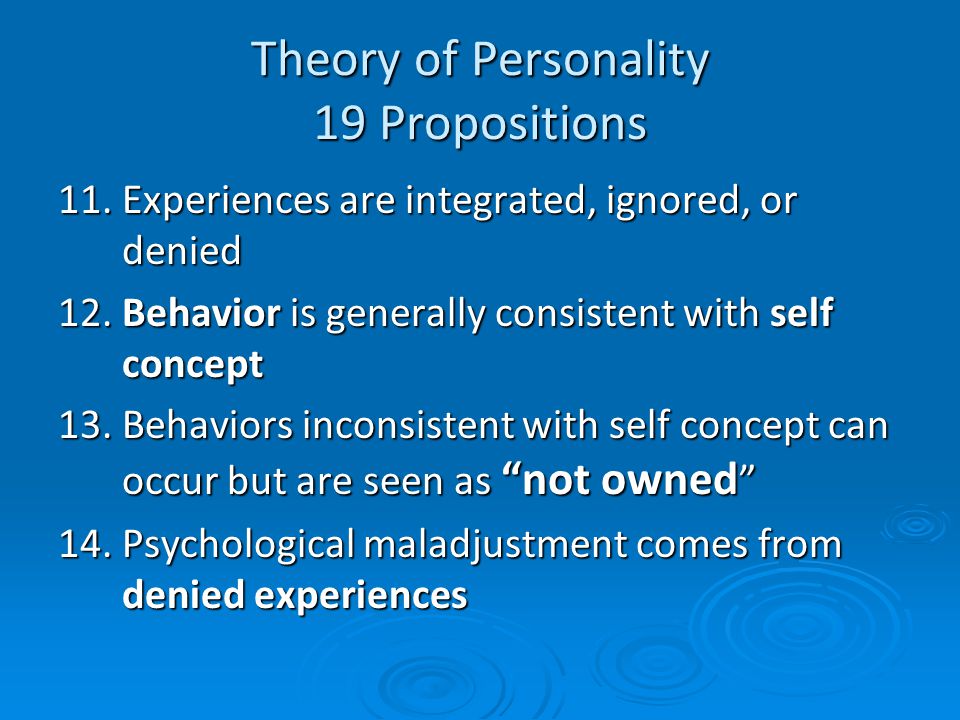 Theory of Personality
19 Propositions

11. Experiences are integrated, ignored, or denied

12. Behavior is generally consistent with self concept

13. Behaviors inconsistent with self concept can occur but are seen as “not owned”

14. Psychological maladjustment comes from denied experiences